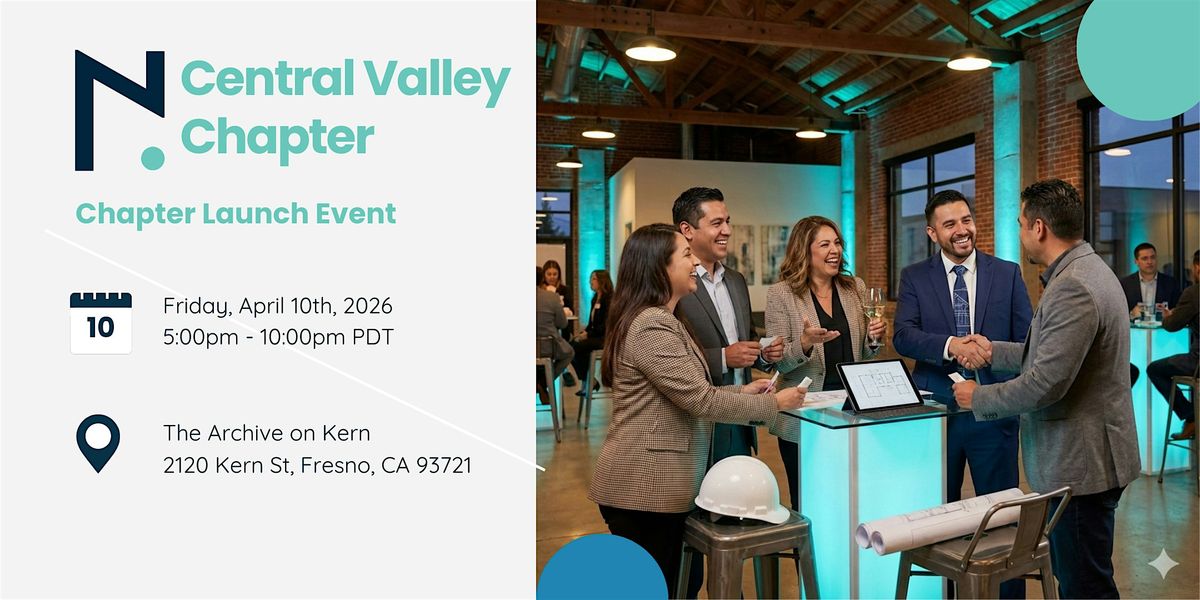 N.

Central Valley Chapter

Chapter Launch Event

10

Friday, April 10th, 2026
5:00pm - 10:00pm PDT

The Archive on Kern
2120 Kern St, Fresno, CA 93721